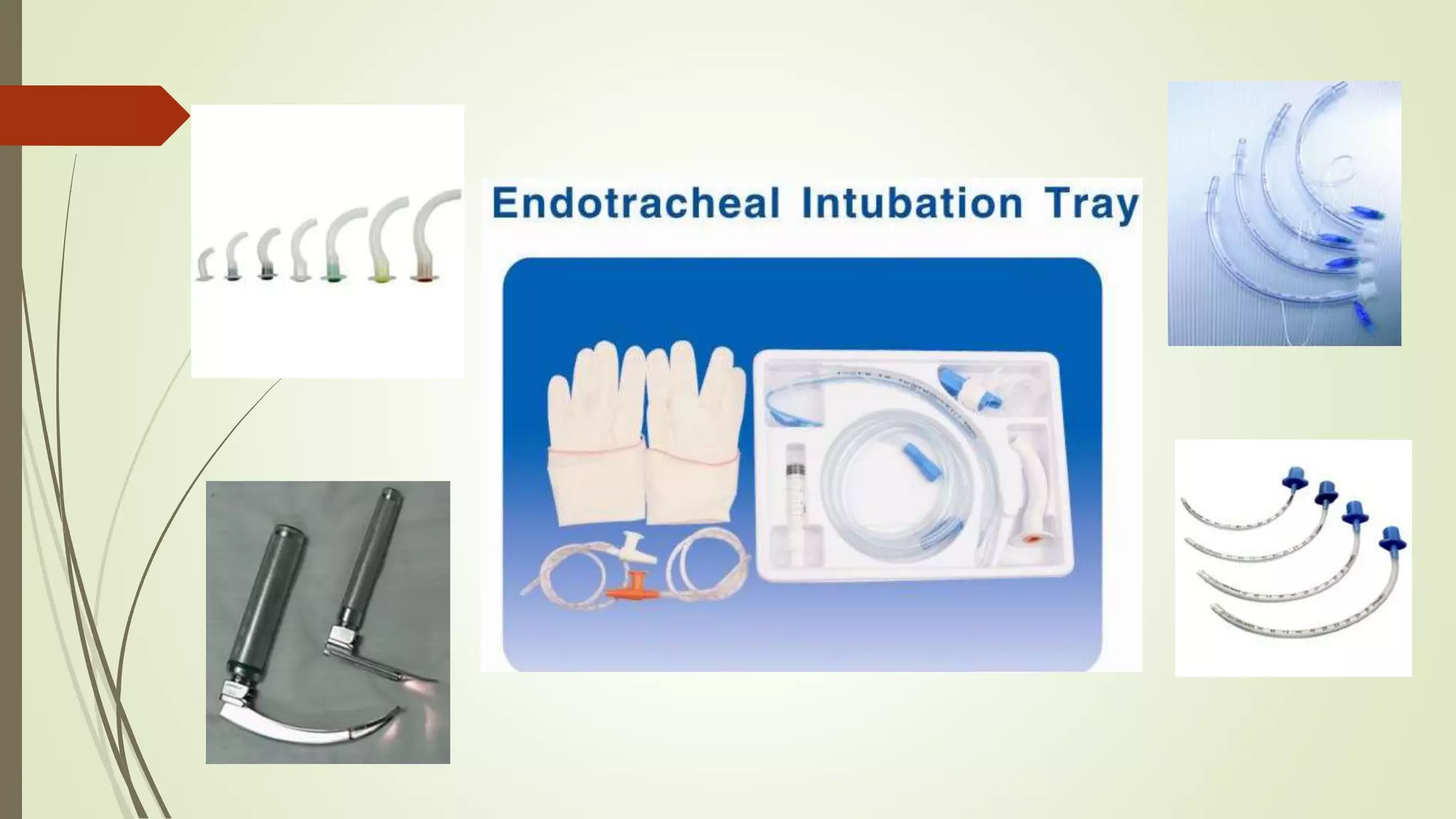 Endotracheal Intubation Tray